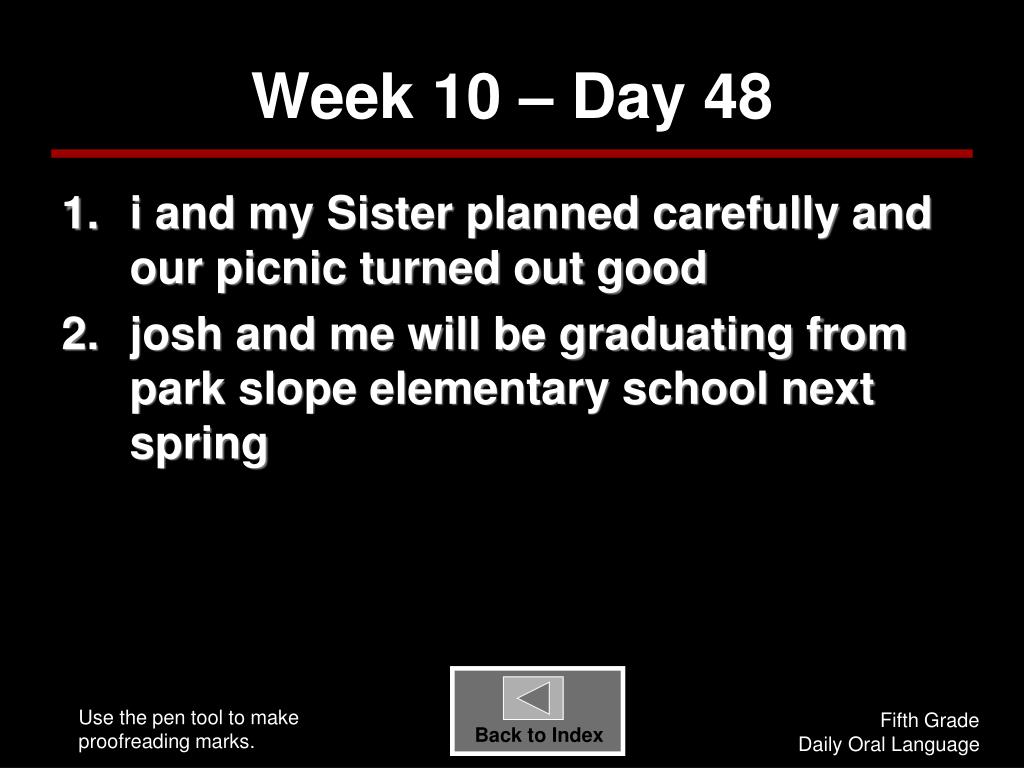 Week 10 – Day 48

1. i and my Sister planned carefully and our picnic turned out good
2. josh and me will be graduating from park slope elementary school next spring

Use the pen tool to make proofreading marks.

Back to Index

Fifth Grade
Daily Oral Language